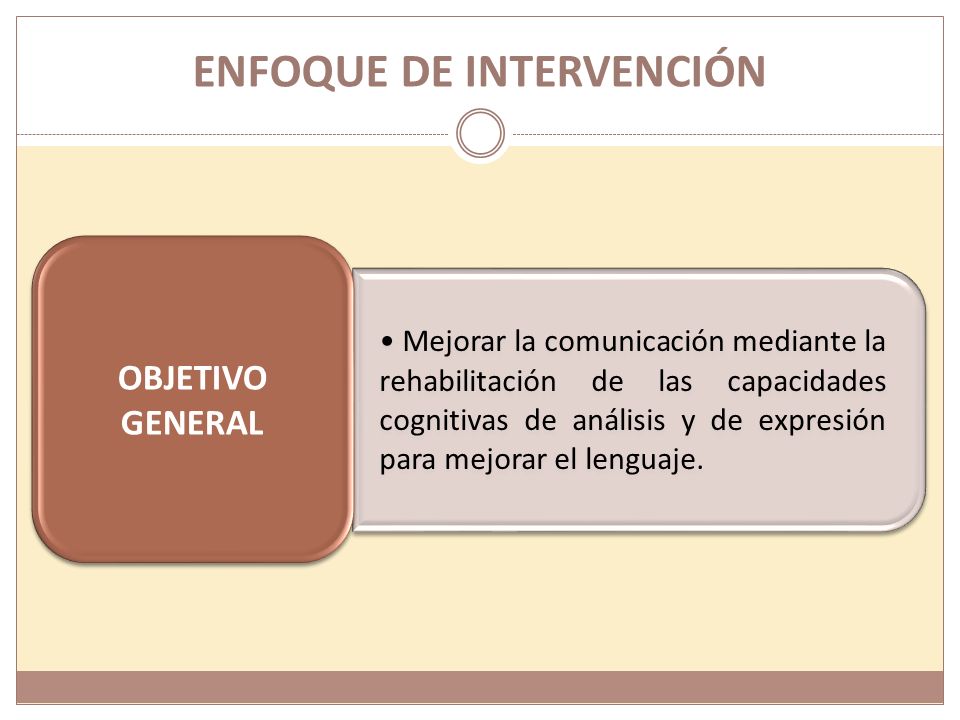 ENFOQUE DE INTERVENCIÓN

OBJETIVO GENERAL

• Mejorar la comunicación mediante la rehabilitación de las capacidades cognitivas de análisis y de expresión para mejorar el lenguaje.